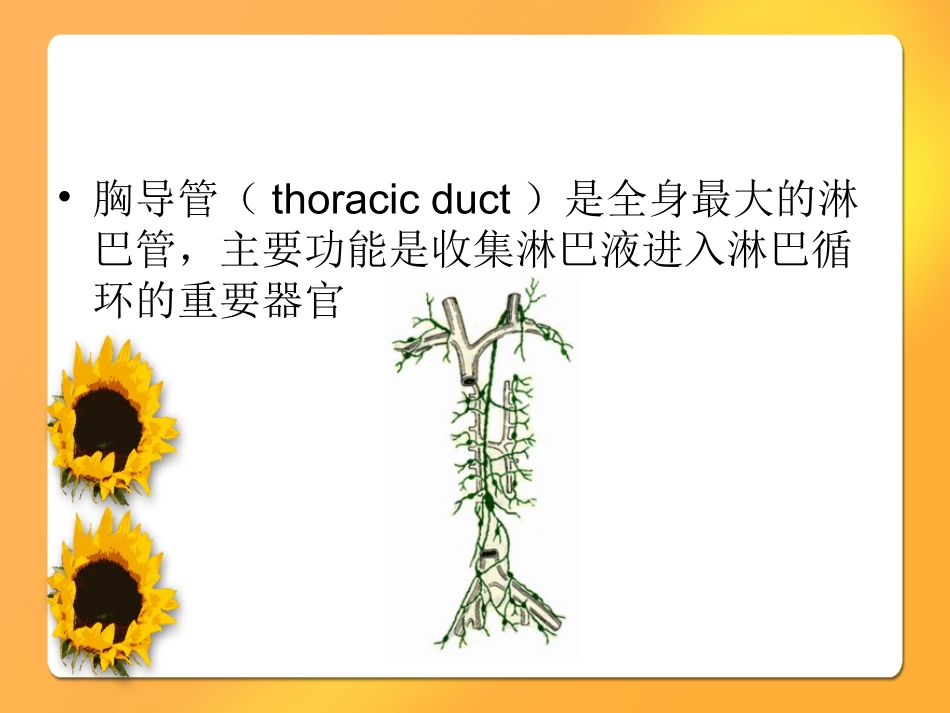 • 胸导管（ thoracic duct ）是全身最大的淋巴管，主要功能是收集淋巴液进入淋巴循环的重要器官